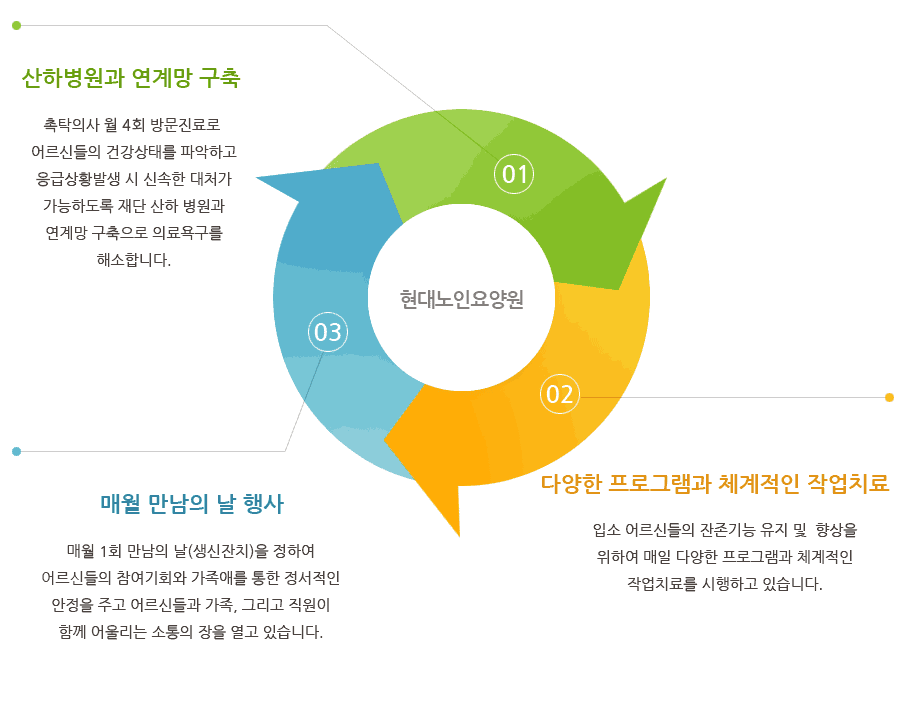 산하병원과 연계망 구축

촉탁의사 월 4회 방문진료로 어르신들의 건강상태를 파악하고 응급상황발생 시 신속한 대처가 가능하도록 재단 산하 병원과 연계망 구축으로 의료욕구를 해소합니다.

01

현대노인요양원

03

02

다양한 프로그램과 체계적인 작업치료

입소 어르신들의 잔존기능 유지 및 향상을 위하여 매일 다양한 프로그램과 체계적인 작업치료를 시행하고 있습니다.

매월 만남의 날 행사

매월 1회 만남의 날(생신잔치)을 정하여 어르신들의 참여기회와 가족애를 통한 정서적인 안정을 주고 어르신들과 가족, 그리고 직원이 함께 어울리는 소통의 장을 열고 있습니다.